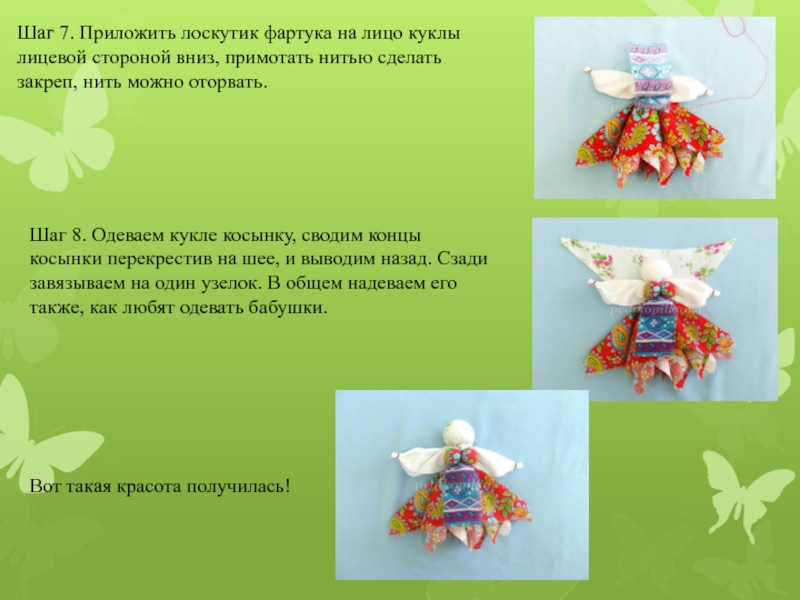 Шаг 7. Приложить лоскутик фартука на лицо куклы лицевой стороной вниз, примотать нитью сделать закреп, нить можно оторвать.

Шаг 8. Одеваем кукле косынку, сводим концы косынки перекрестив на шее, и выводим назад. Сзади завязываем на один узелок. В общем надеваем его также, как любят одевать бабушки.

Вот такая красота получилась!